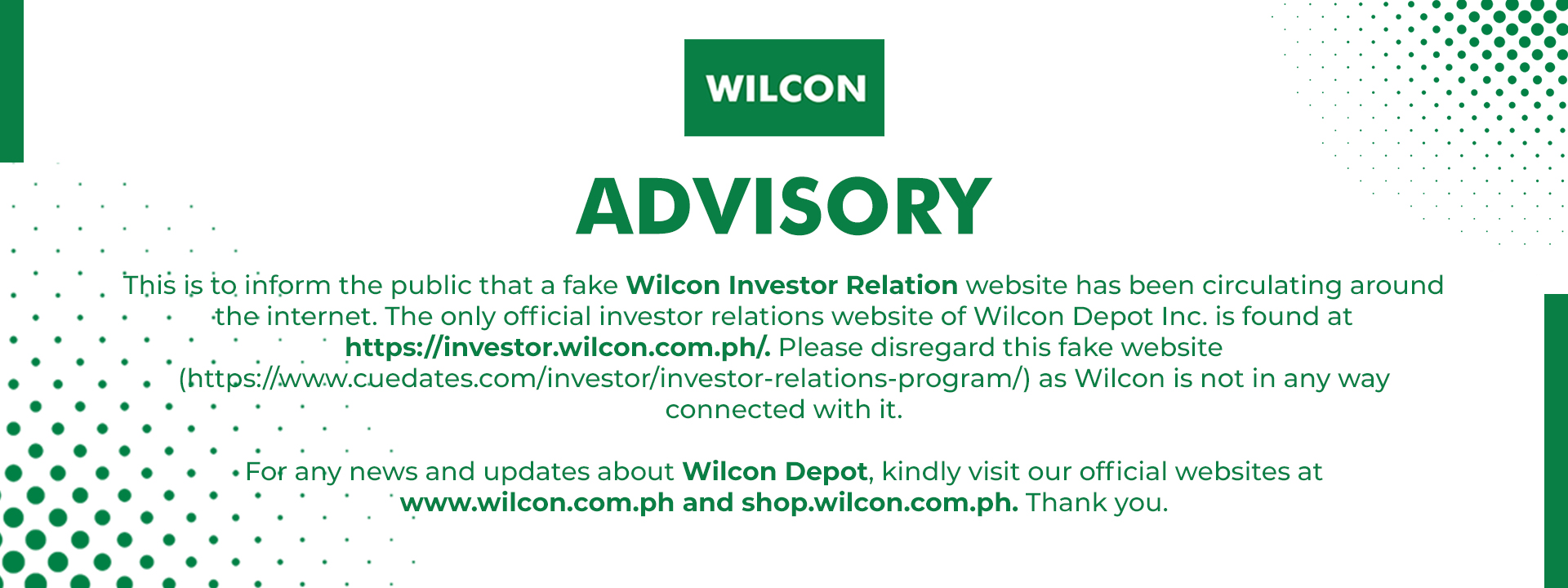 WILCON

ADVISORY

This is to inform the public that a fake Wilcon Investor Relation website has been circulating around the internet. The only official investor relations website of Wilcon Depot Inc. is found at https://investor.wilcon.com.ph/. Please disregard this fake website (https://www.cuedates.com/investor/investor-relations-program/) as Wilcon is not in any way connected with it.

For any news and updates about Wilcon Depot, kindly visit our official websites at www.wilcon.com.ph and shop.wilcon.com.ph. Thank you.